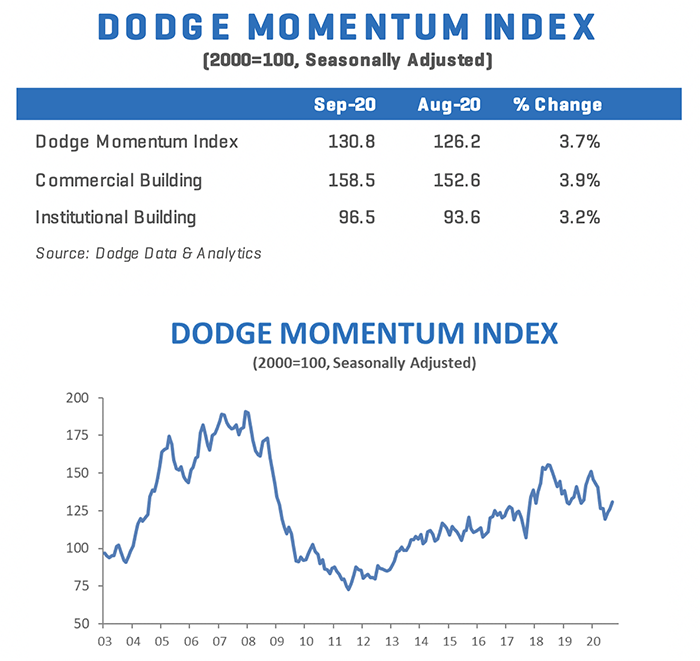 DODGE MOMENTUM INDEX
(2000=100, Seasonally Adjusted)

| | Sep-20 | Aug-20 | % Change |
|---|---|---|---|
| Dodge Momentum Index | 130.8 | 126.2 | 3.7% |
| Commercial Building | 158.5 | 152.6 | 3.9% |
| Institutional Building | 96.5 | 93.6 | 3.2% |

Source: Dodge Data & Analytics

DODGE MOMENTUM INDEX
(2000=100, Seasonally Adjusted)

200
175
150
125
100
75
50

03 04 05 06 07 08 09 10 11 12 13 14 15 16 17 18 19 20